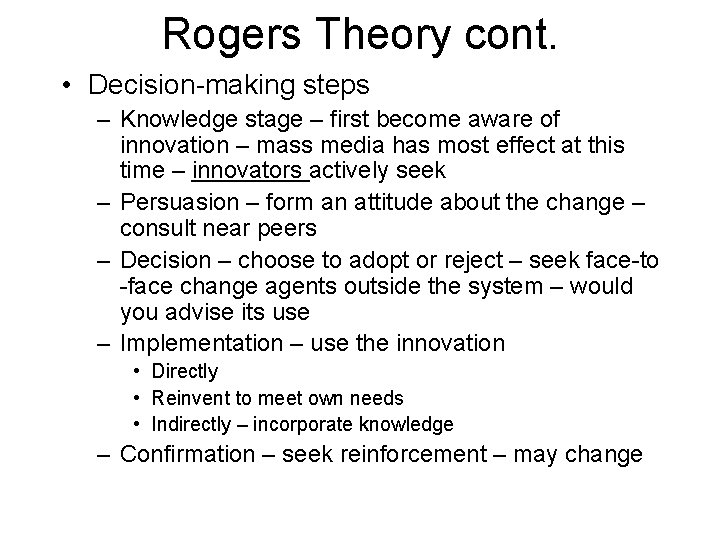 Rogers Theory cont.

• Decision-making steps
 – Knowledge stage – first become aware of innovation – mass media has most effect at this time – innovators actively seek
 – Persuasion – form an attitude about the change – consult near peers
 – Decision – choose to adopt or reject – seek face-to-face change agents outside the system – would you advise its use
 – Implementation – use the innovation
  • Directly
  • Reinvent to meet own needs
  • Indirectly – incorporate knowledge
 – Confirmation – seek reinforcement – may change